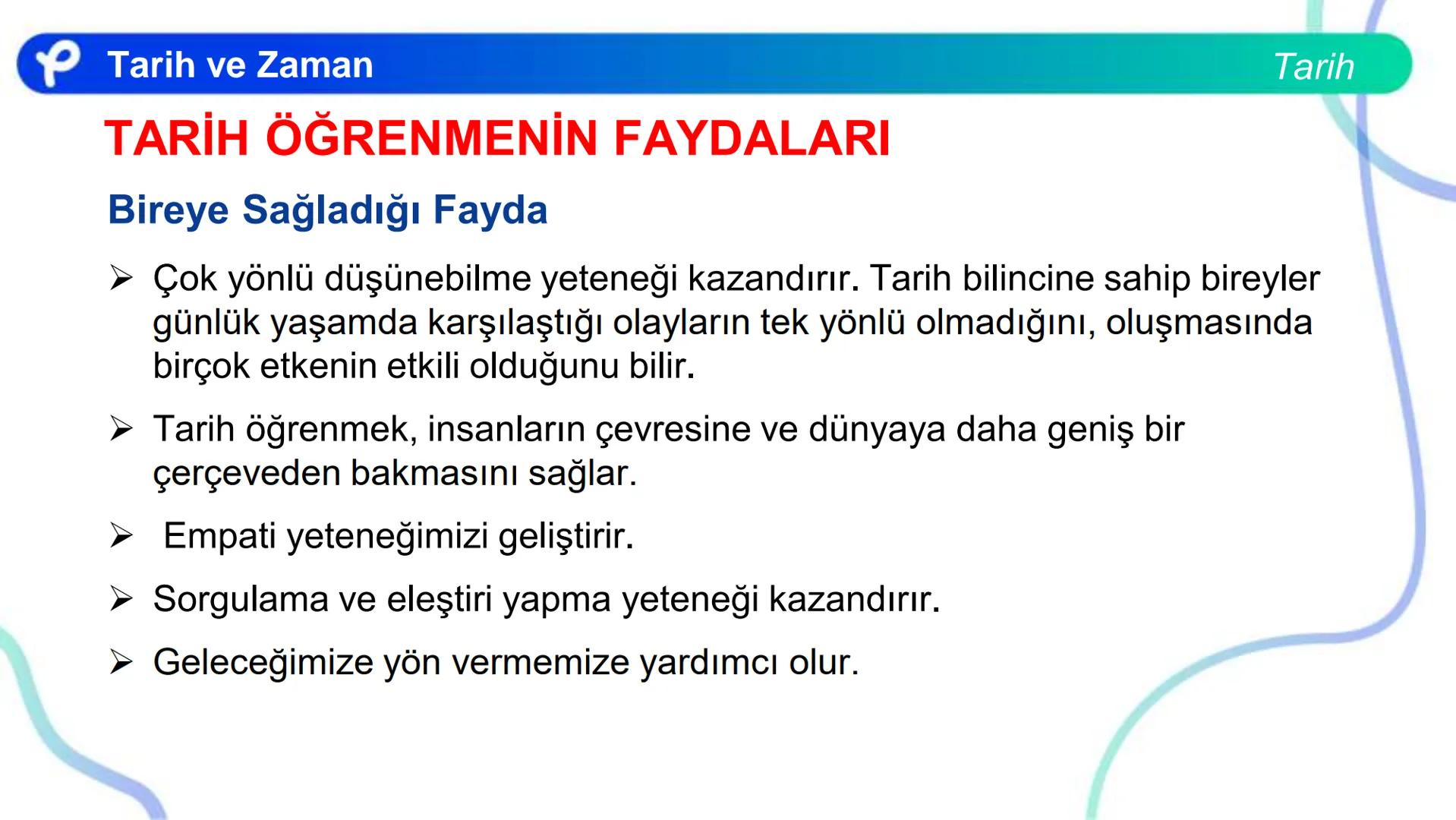 Tarih ve Zaman

Tarih

TARİH ÖĞRENMENİN FAYDALARI

Bireye Sağladığı Fayda

➢ Çok yönlü düşünebilme yeteneği kazandırır. Tarih bilincine sahip bireyler günlük yaşamda karşılaştığı olayların tek yönlü olmadığını, oluşmasında birçok etkenin etkili olduğunu bilir.

➢ Tarih öğrenmek, insanların çevresine ve dünyaya daha geniş bir çerçeveden bakmasını sağlar.

➢ Empati yeteneğimizi geliştirir.

➢ Sorgulama ve eleştiri yapma yeteneği kazandırır.

➢ Geleceğimize yön vermemize yardımcı olur.